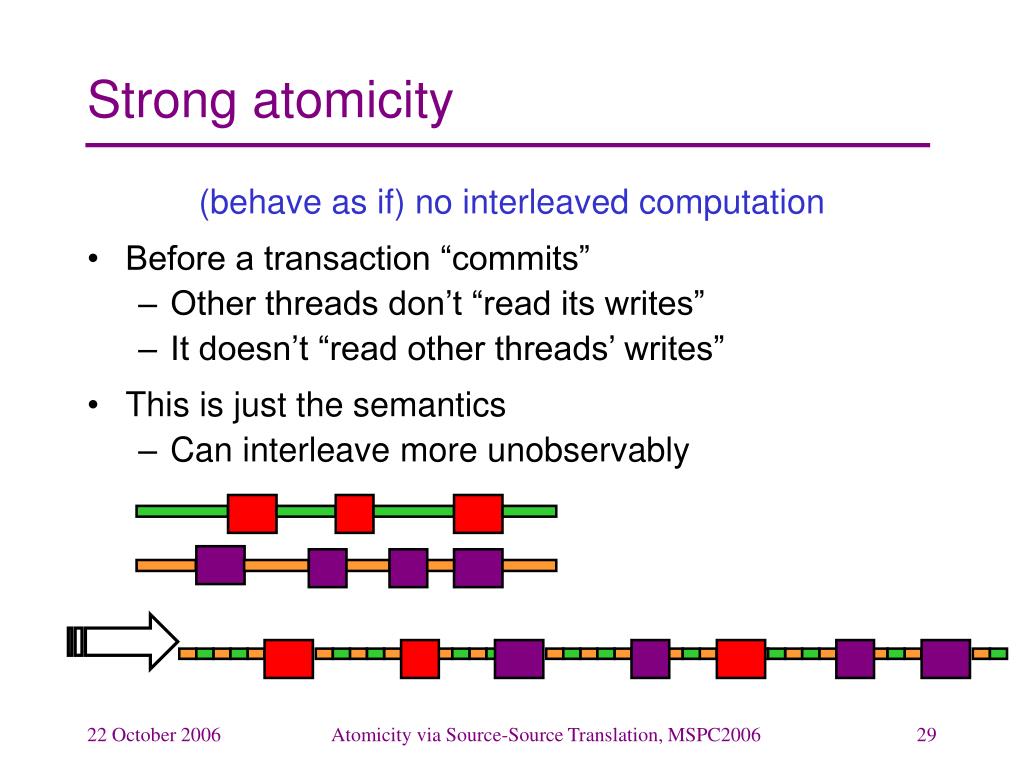 Strong atomicity

(behave as if) no interleaved computation

• Before a transaction “commits”
  – Other threads don’t “read its writes”
  – It doesn’t “read other threads’ writes”

• This is just the semantics
  – Can interleave more unobservably

22 October 2006

Atomicity via Source-Source Translation, MSPC2006

29